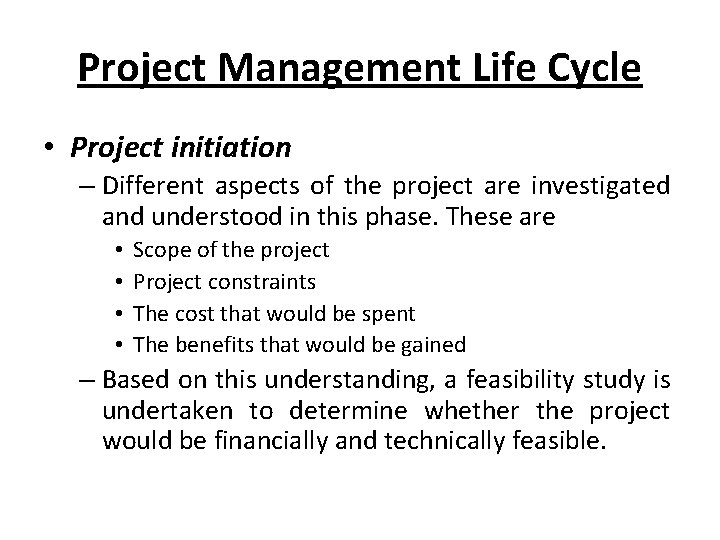 Project Management Life Cycle

• Project initiation

– Different aspects of the project are investigated and understood in this phase. These are

• Scope of the project
• Project constraints
• The cost that would be spent
• The benefits that would be gained

– Based on this understanding, a feasibility study is undertaken to determine whether the project would be financially and technically feasible.